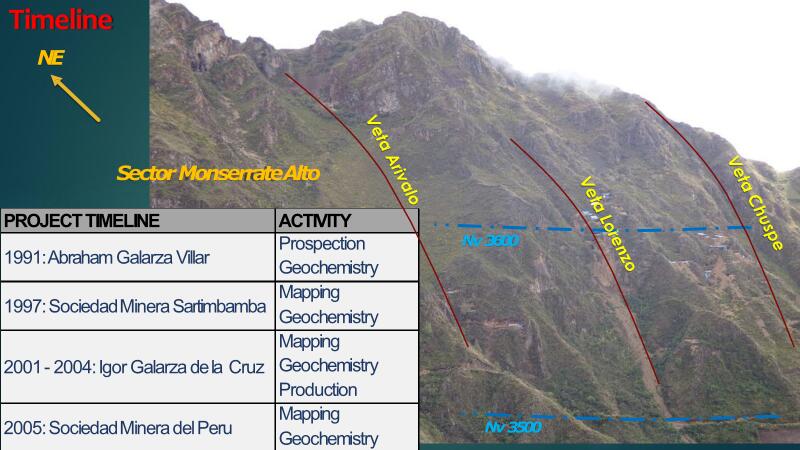 Timeline

NE

Sector Monserrate Alto

Veta Arivalo

Veta Lorenzo

Veta Chuspe

Nv 3600

Nv 3500

| PROJECT TIMELINE | ACTIVITY |
|---|---|
| 1991: Abraham Galarza Villar | Prospection Geochemistry |
| 1997: Sociedad Minera Sartimbamba | Mapping Geochemistry |
| 2001 - 2004: Igor Galarza de la Cruz | Mapping Geochemistry Production |
| 2005: Sociedad Minera del Peru | Mapping Geochemistry |